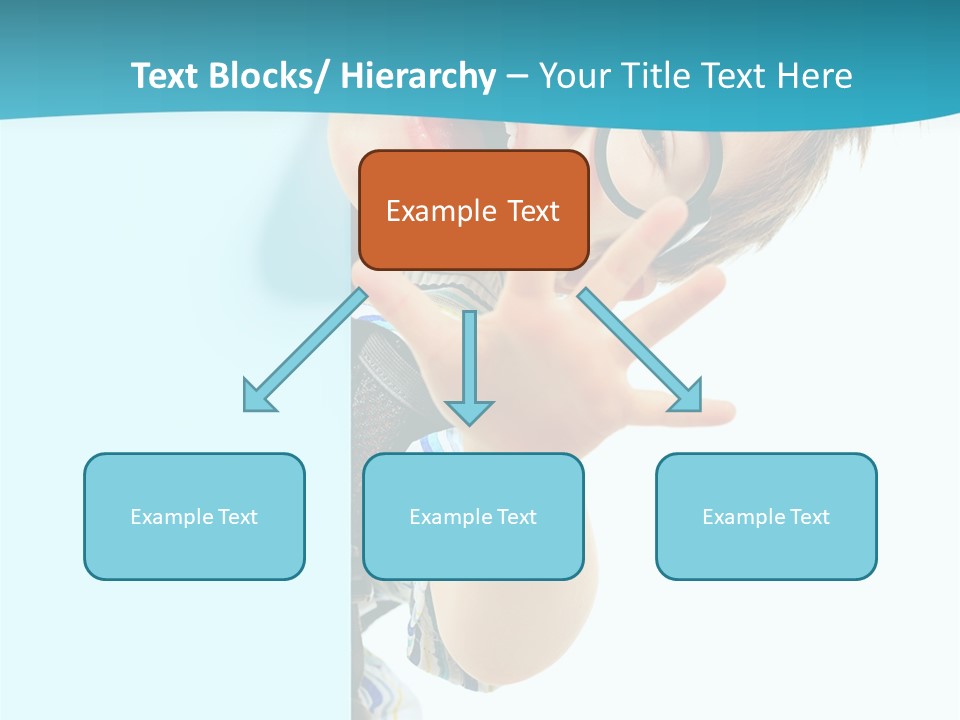 Text Blocks/ Hierarchy – Your Title Text Here

Example Text

Example Text

Example Text

Example Text